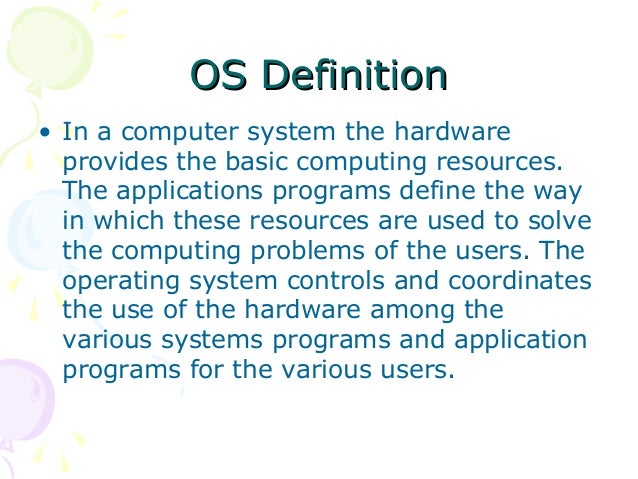 OS Definition

• In a computer system the hardware provides the basic computing resources. The applications programs define the way in which these resources are used to solve the computing problems of the users. The operating system controls and coordinates the use of the hardware among the various systems programs and application programs for the various users.